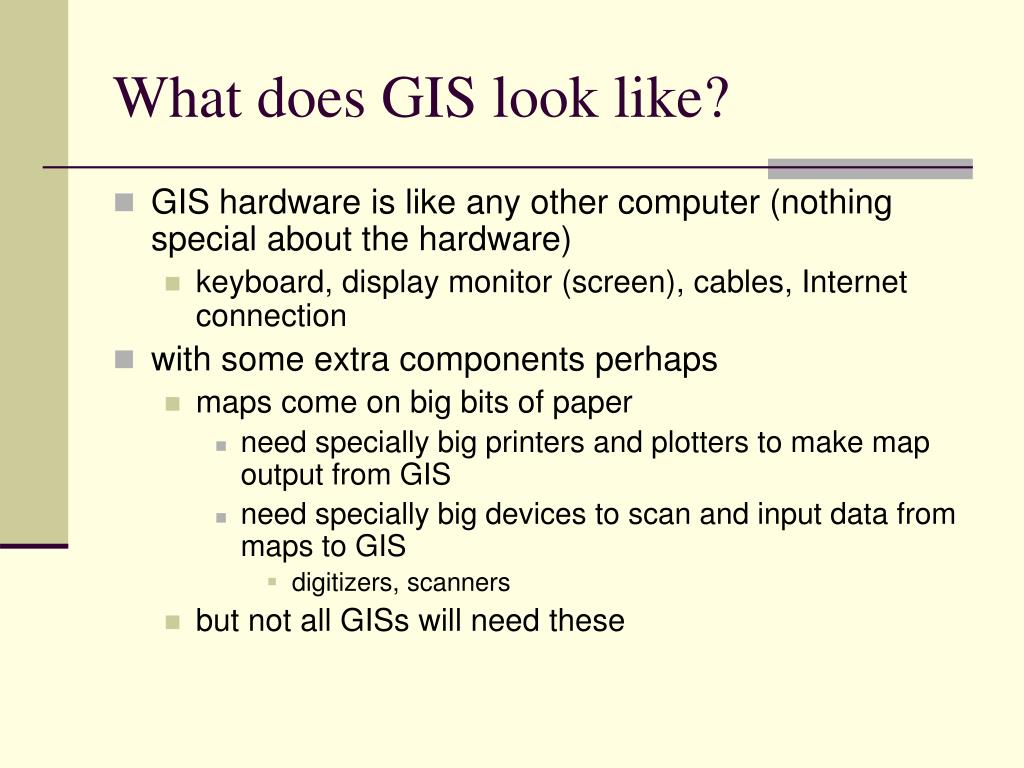 What does GIS look like?

GIS hardware is like any other computer (nothing special about the hardware)

keyboard, display monitor (screen), cables, Internet connection

with some extra components perhaps

maps come on big bits of paper

need specially big printers and plotters to make map output from GIS

need specially big devices to scan and input data from maps to GIS

digitizers, scanners

but not all GISs will need these